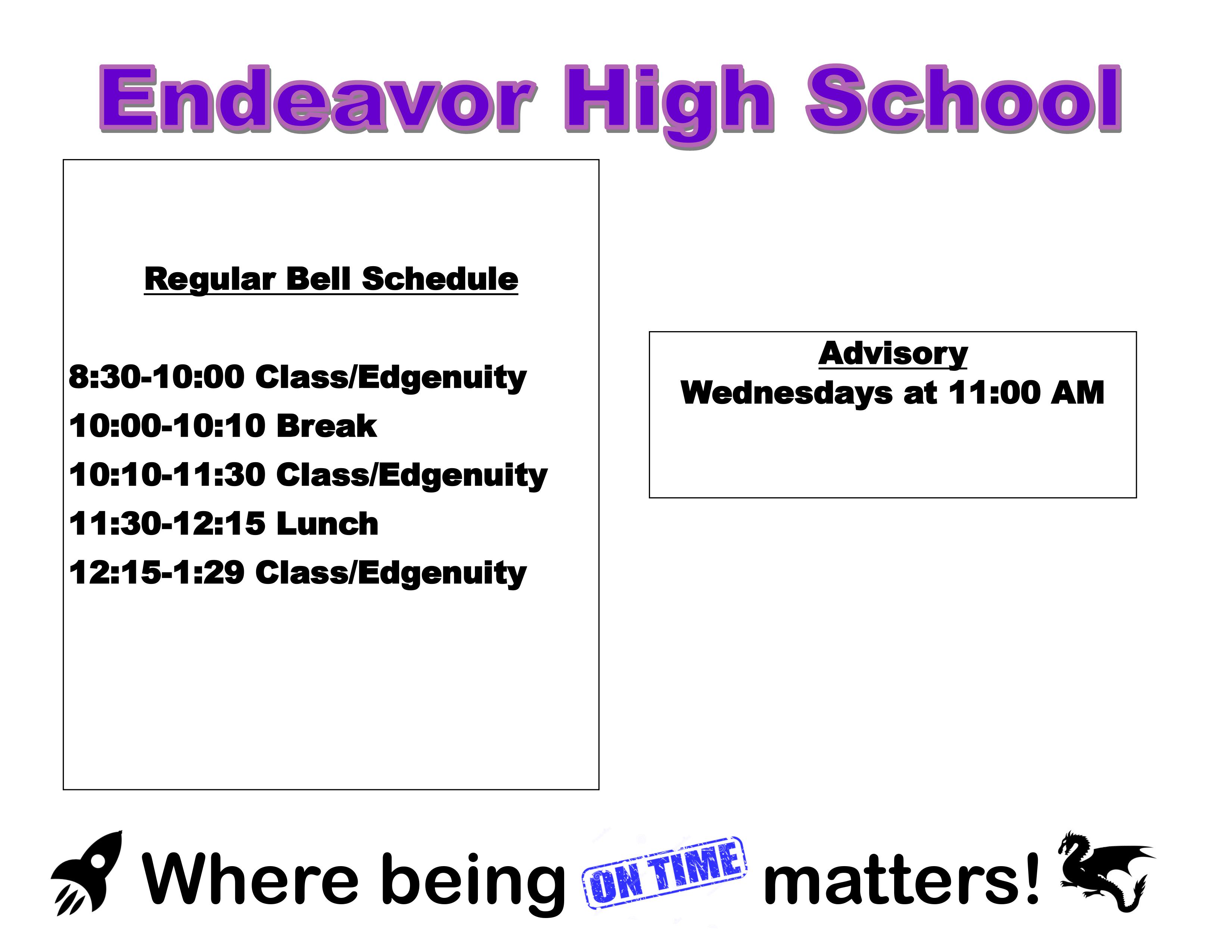 Endeavor High School

Regular Bell Schedule

8:30-10:00 Class/Edgenuity
10:00-10:10 Break
10:10-11:30 Class/Edgenuity
11:30-12:15 Lunch
12:15-1:29 Class/Edgenuity

Advisory
Wednesdays at 11:00 AM

Where being ON TIME matters!